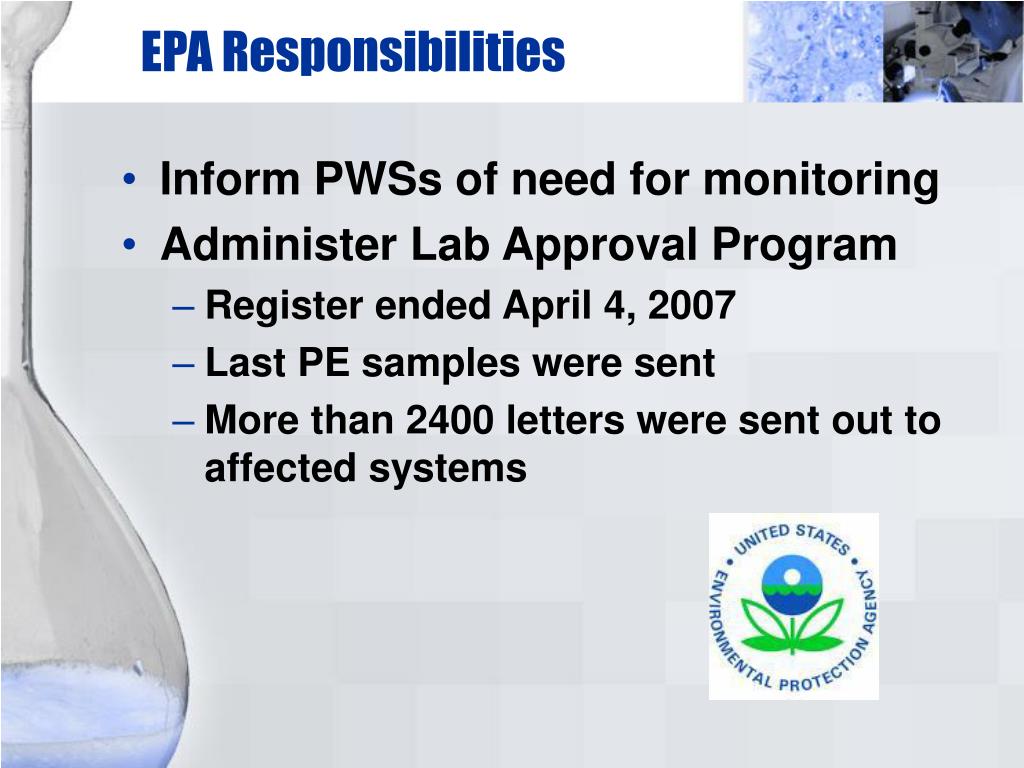 EPA Responsibilities

• Inform PWSs of need for monitoring
• Administer Lab Approval Program
– Register ended April 4, 2007
– Last PE samples were sent
– More than 2400 letters were sent out to affected systems

UNITED STATES ENVIRONMENTAL PROTECTION AGENCY